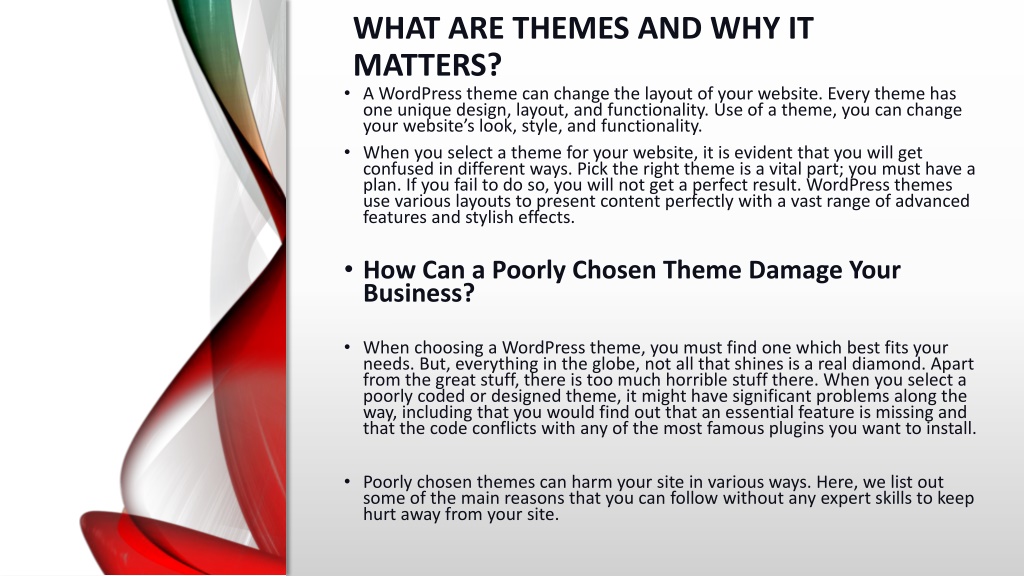 WHAT ARE THEMES AND WHY IT MATTERS?

• A WordPress theme can change the layout of your website. Every theme has one unique design, layout, and functionality. Use of a theme, you can change your website's look, style, and functionality.

• When you select a theme for your website, it is evident that you will get confused in different ways. Pick the right theme is a vital part; you must have a plan. If you fail to do so, you will not get a perfect result. WordPress themes use various layouts to present content perfectly with a vast range of advanced features and stylish effects.

• How Can a Poorly Chosen Theme Damage Your Business?

• When choosing a WordPress theme, you must find one which best fits your needs. But, everything in the globe, not all that shines is a real diamond. Apart from the great stuff, there is too much horrible stuff there. When you select a poorly coded or designed theme, it might have significant problems along the way, including that you would find out that an essential feature is missing and that the code conflicts with any of the most famous plugins you want to install.

• Poorly chosen themes can harm your site in various ways. Here, we list out some of the main reasons that you can follow without any expert skills to keep hurt away from your site.